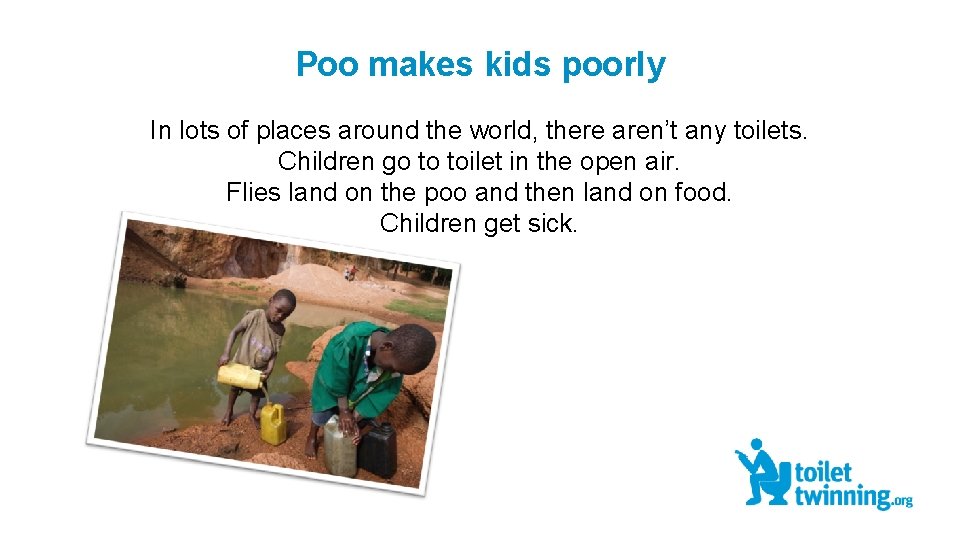 Poo makes kids poorly

In lots of places around the world, there aren't any toilets.
Children go to toilet in the open air.
Flies land on the poo and then land on food.
Children get sick.

toilet
twinning.org